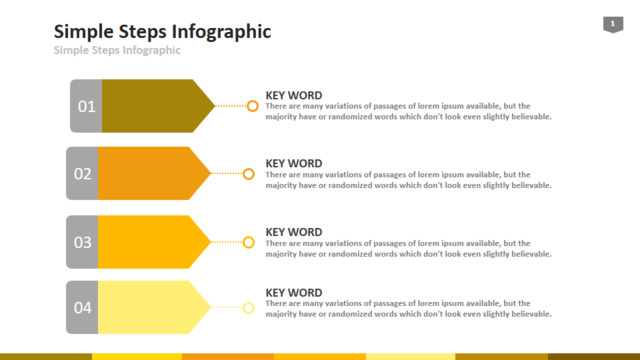 Simple Steps Infographic

Simple Steps Infographic

1

01

KEY WORD

There are many variations of passages of lorem ipsum available, but the majority have or randomized words which don't look even slightly believable.

02

KEY WORD

There are many variations of passages of lorem ipsum available, but the majority have or randomized words which don't look even slightly believable.

03

KEY WORD

There are many variations of passages of lorem ipsum available, but the majority have or randomized words which don't look even slightly believable.

04

KEY WORD

There are many variations of passages of lorem ipsum available, but the majority have or randomized words which don't look even slightly believable.